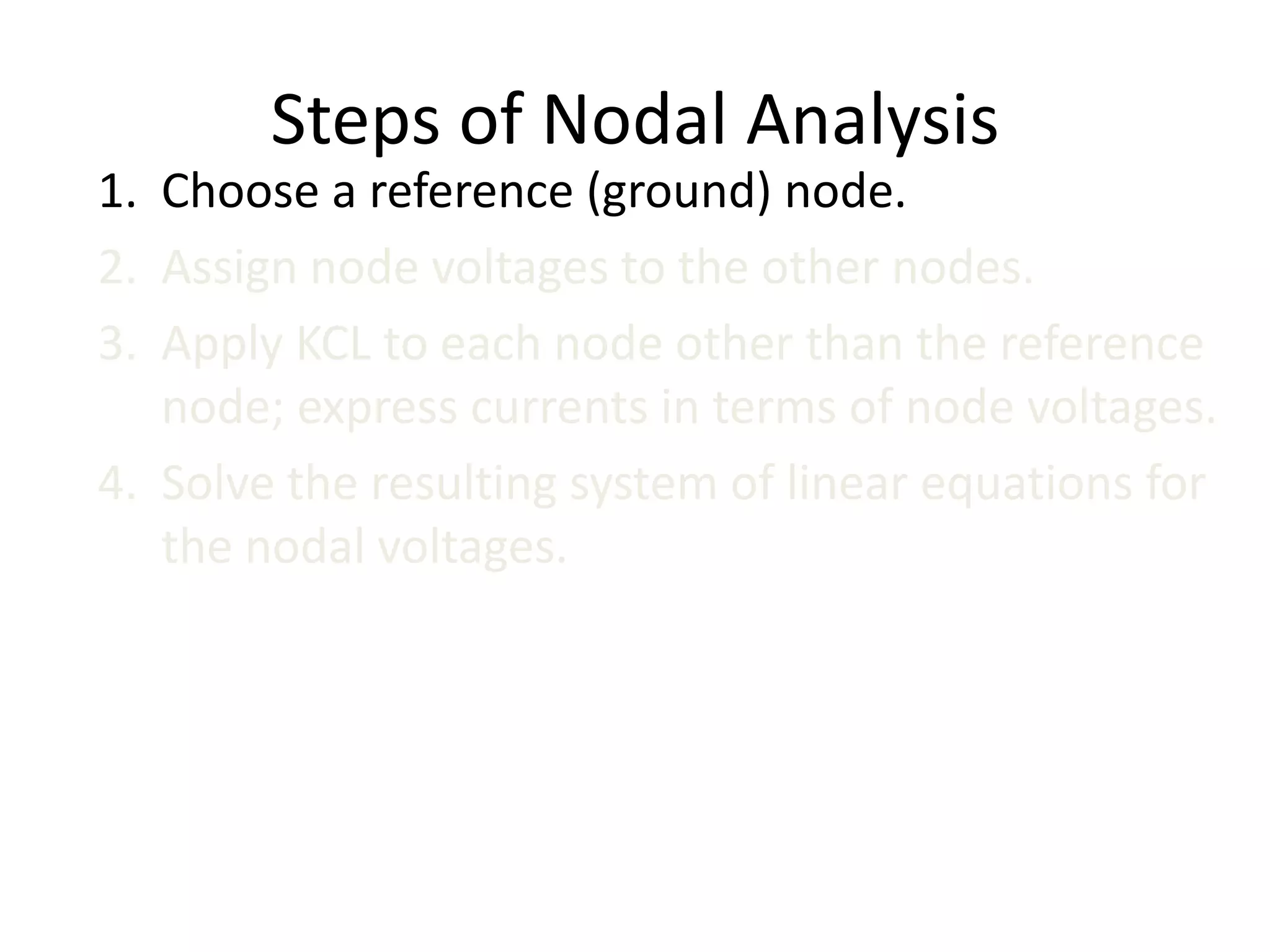 Steps of Nodal Analysis

1. Choose a reference (ground) node.
2. Assign node voltages to the other nodes.
3. Apply KCL to each node other than the reference node; express currents in terms of node voltages.
4. Solve the resulting system of linear equations for the nodal voltages.